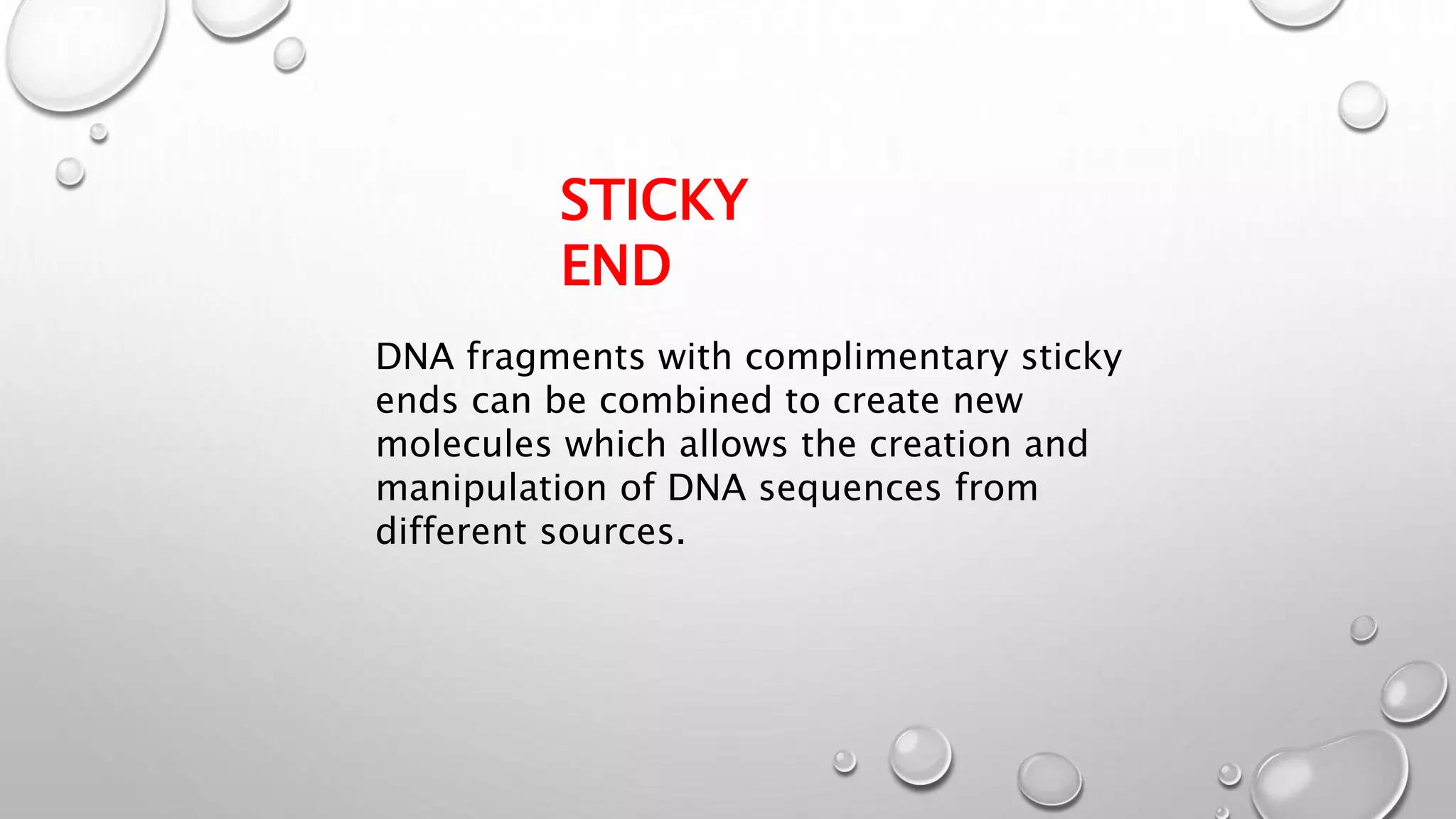 STICKY END

DNA fragments with complimentary sticky ends can be combined to create new molecules which allows the creation and manipulation of DNA sequences from different sources.